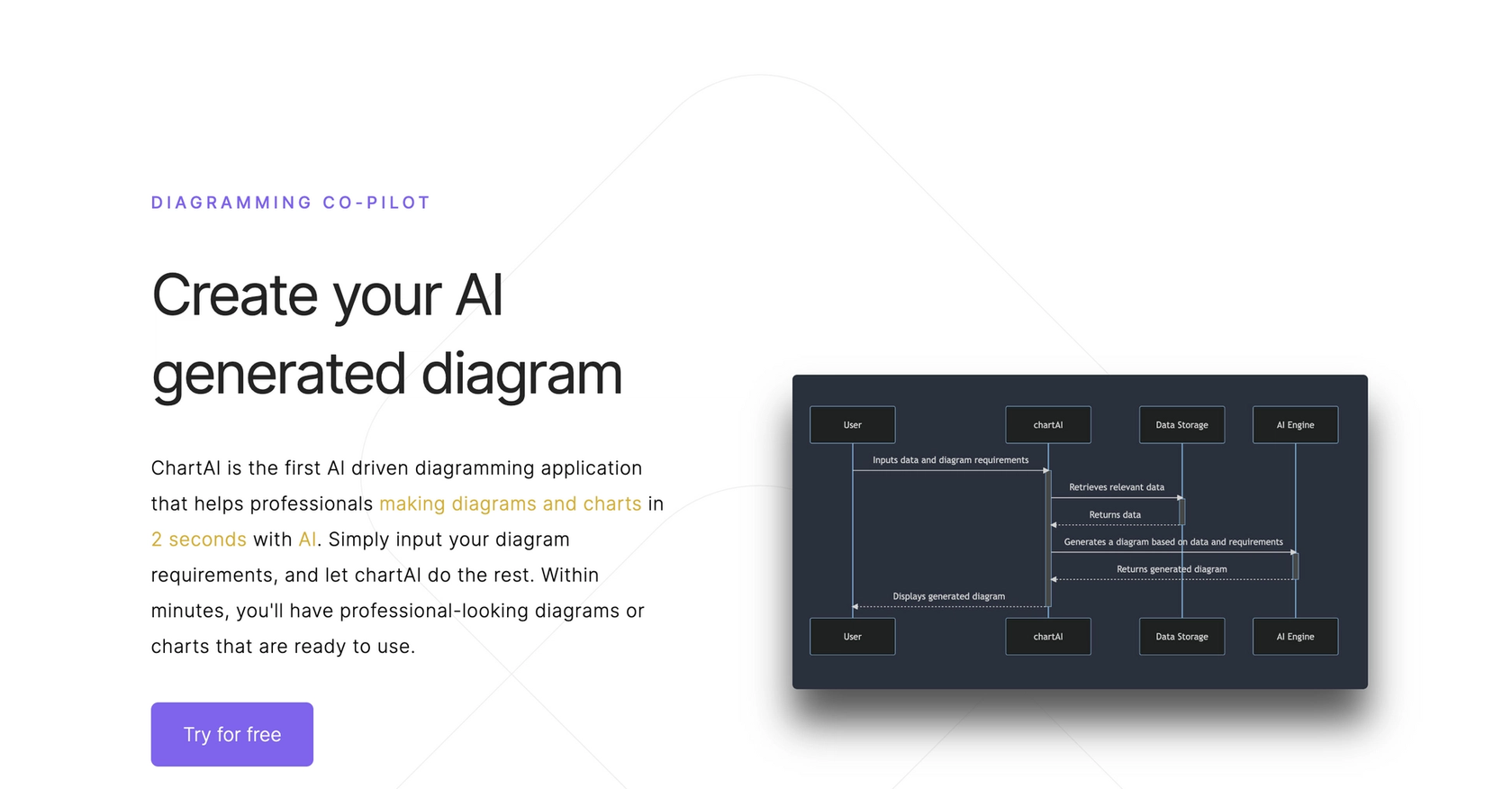 DIAGRAMMING CO-PILOT

Create your AI generated diagram

ChartAI is the first AI driven diagramming application that helps professionals making diagrams and charts in 2 seconds with AI. Simply input your diagram requirements, and let chartAI do the rest. Within minutes, you'll have professional-looking diagrams or charts that are ready to use.

Try for free

User

chartAI

Data Storage

AI Engine

Inputs data and diagram requirements

Retrieves relevant data

Returns data

Generates a diagram based on data and requirements

Returns generated diagram

Displays generated diagram

User

chartAI

Data Storage

AI Engine